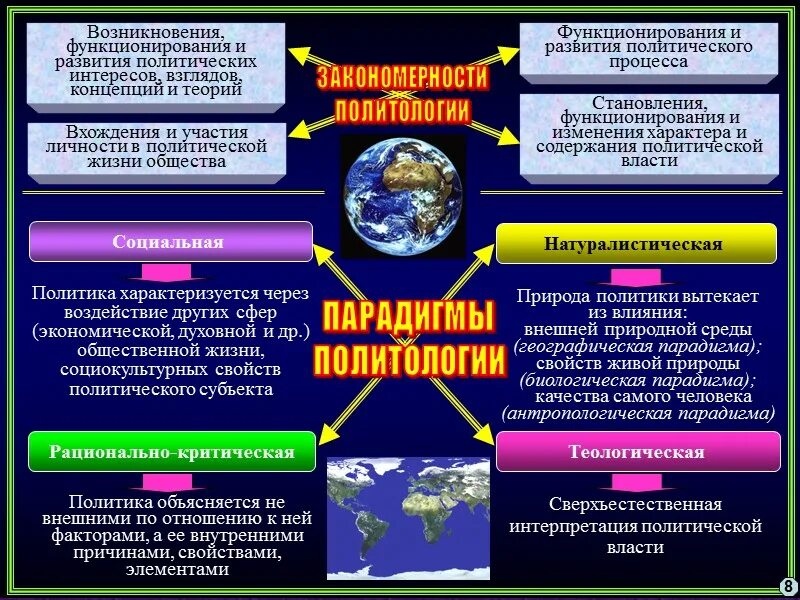 ЗАКОНОМЕРНОСТИ ПОЛИТОЛОГИИ

Возникновения, функционирования и развития политических интересов, взглядов, концепций и теорий

Вхождения и участия личности в политической жизни общества

Функционирования и развития политического процесса

Становления, функционирования и изменения характера и содержания политической власти

ПАРАДИГМЫ ПОЛИТОЛОГИИ

Социальная

Политика характеризуется через воздействие других сфер (экономической, духовной и др.) общественной жизни, социокультурных свойств политического субъекта

Натуралистическая

Природа политики вытекает из влияния: внешней природной среды (географическая парадигма); свойств живой природы (биологическая парадигма); качества самого человека (антропологическая парадигма)

Рационально-критическая

Политика объясняется не внешними по отношению к ней факторами, а ее внутренними причинами, свойствами, элементами

Теологическая

Сверхъестественная интерпретация политической власти

8